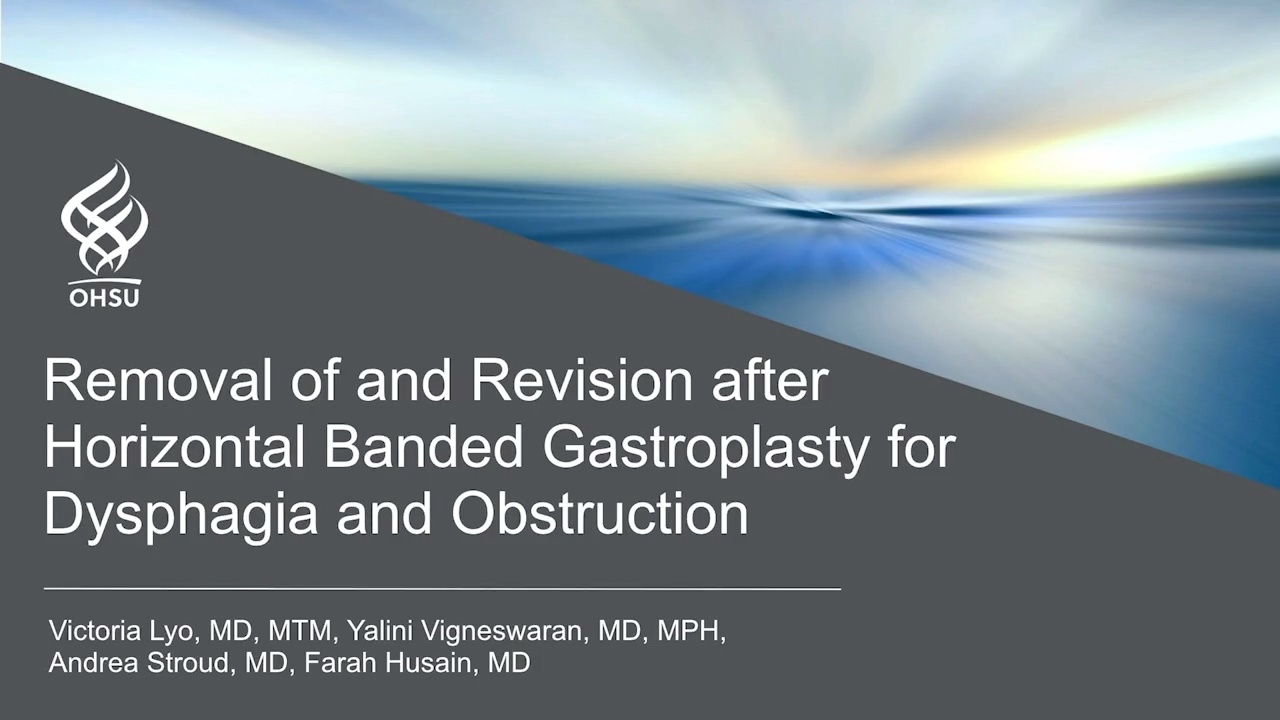 OHSU

Removal of and Revision after Horizontal Banded Gastroplasty for Dysphagia and Obstruction

Victoria Lyo, MD, MTM, Yalini Vigneswaran, MD, MPH, Andrea Stroud, MD, Farah Husain, MD